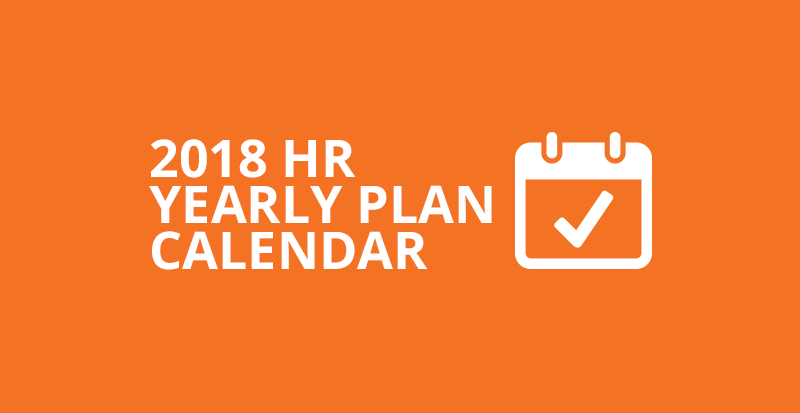 2018 HR
YEARLY PLAN
CALENDAR